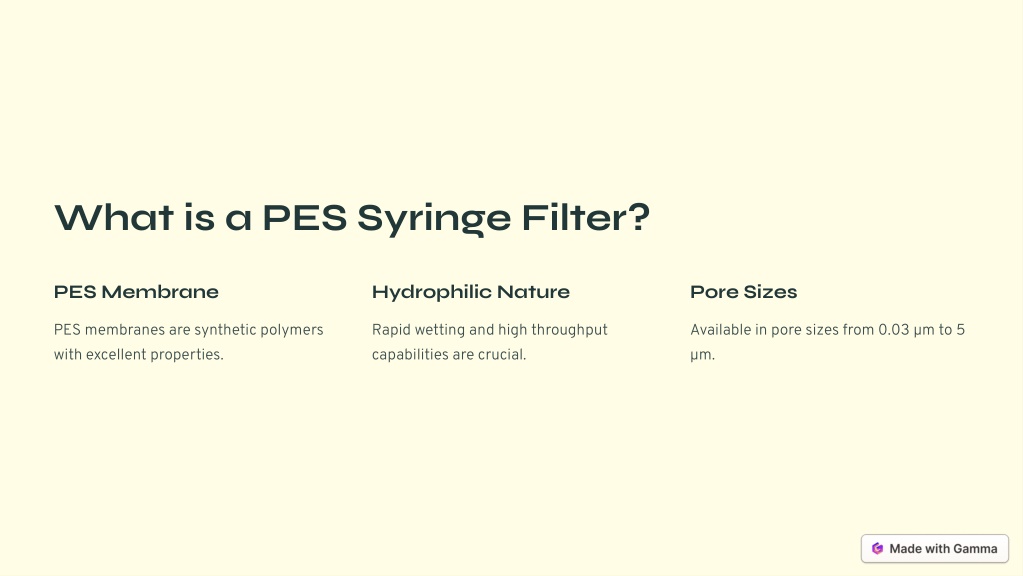 What is a PES Syringe Filter?

PES Membrane

PES membranes are synthetic polymers with excellent properties.

Hydrophilic Nature

Rapid wetting and high throughput capabilities are crucial.

Pore Sizes

Available in pore sizes from 0.03 µm to 5 µm.

Made with Gamma